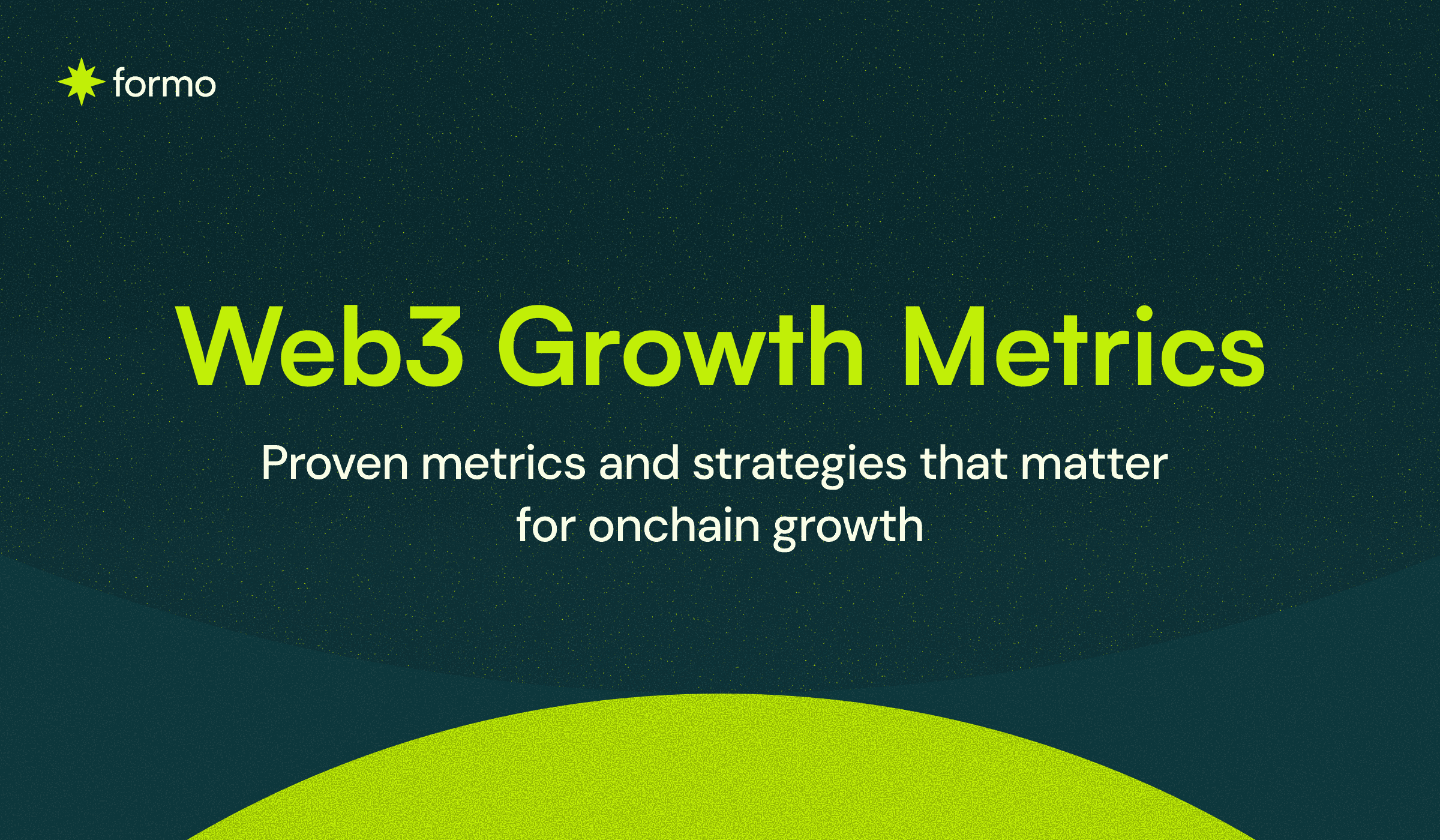 formo

Web3 Growth Metrics

Proven metrics and strategies that matter for onchain growth